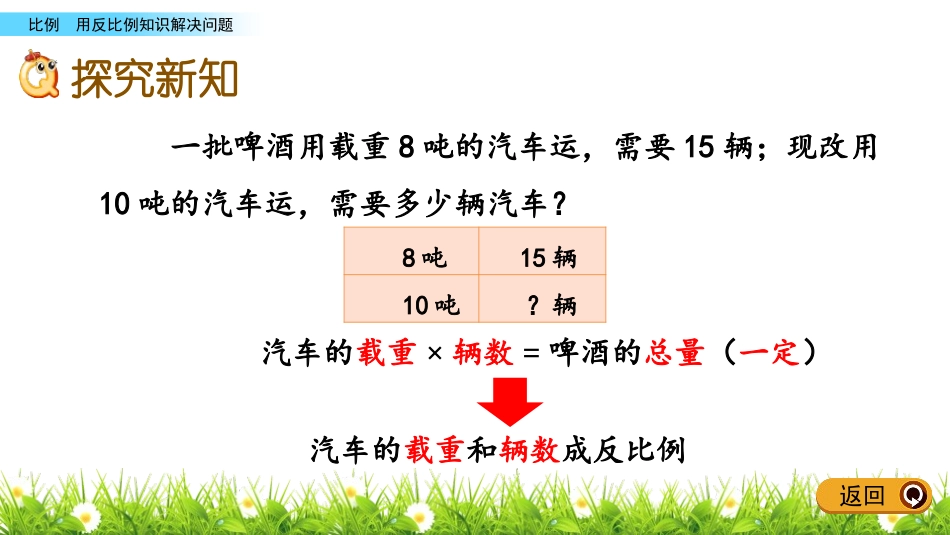 比例　用反比例知识解决问题

探究新知

一批啤酒用载重 8 吨的汽车运，需要 15 辆；现改用 10 吨的汽车运，需要多少辆汽车？

| 8 吨 | 15 辆 |
|---|---|
| 10 吨 | ？辆 |

汽车的载重 × 辆数 = 啤酒的总量（一定）

汽车的载重和辆数成反比例

返回